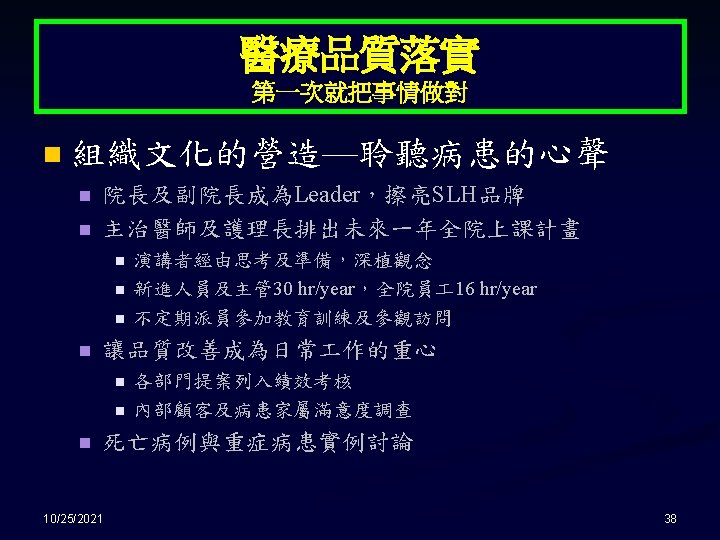 醫療品質落實
第一次就把事情做對

組織文化的營造—聆聽病患的心聲

院長及副院長成為Leader，擦亮SLH品牌

主治醫師及護理長排出未來一年全院上課計畫

演講者經由思考及準備，深植觀念

新進人員及主管30 hr/year，全院員工16 hr/year

不定期派員參加教育訓練及參觀訪問

讓品質改善成為日常工作的重心

各部門提案列入績效考核

內部顧客及病患家屬滿意度調查

死亡病例與重症病患實例討論

10/25/2021

38